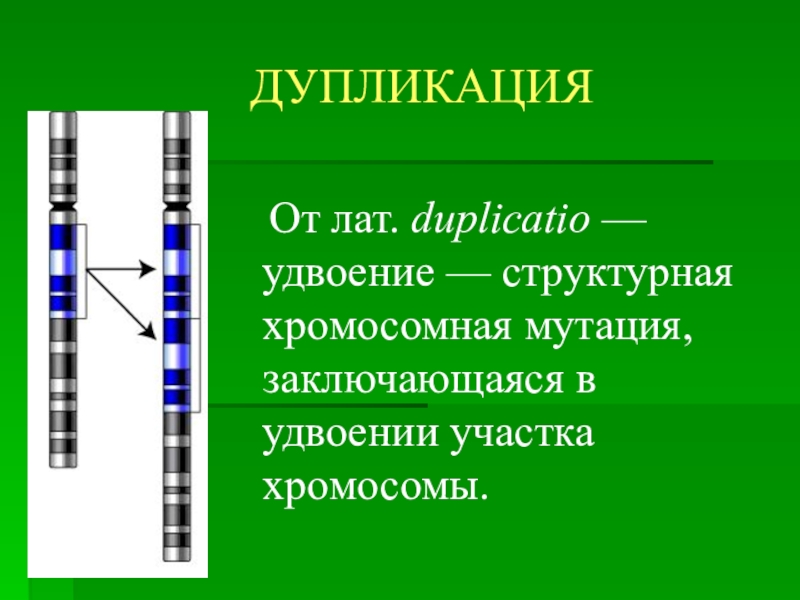 ДУПЛИКАЦИЯ

От лат. duplicatio — удвоение — структурная хромосомная мутация, заключающаяся в удвоении участка хромосомы.